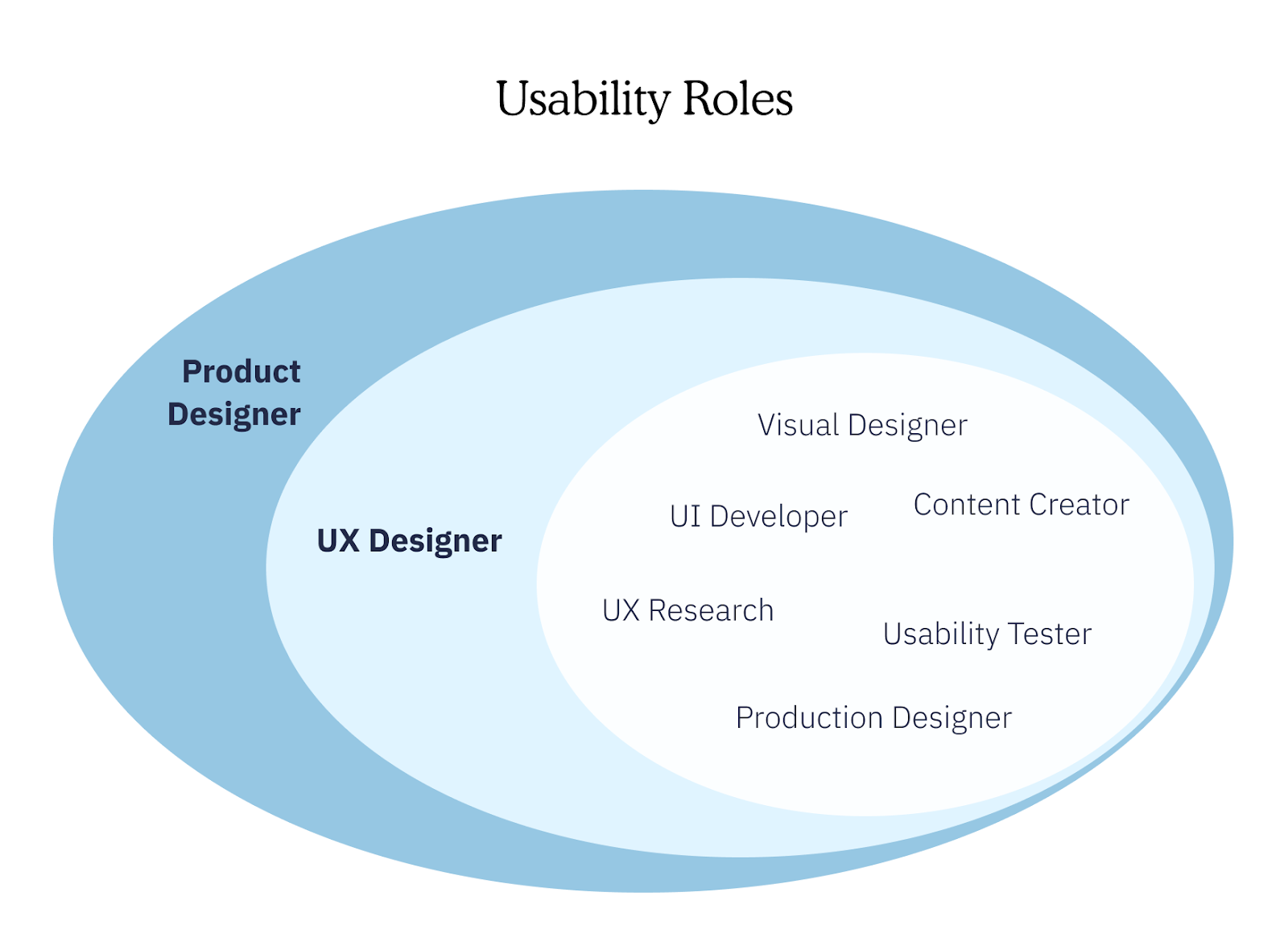 Usability Roles

Product Designer

UX Designer

Visual Designer

UI Developer

Content Creator

UX Research

Usability Tester

Production Designer